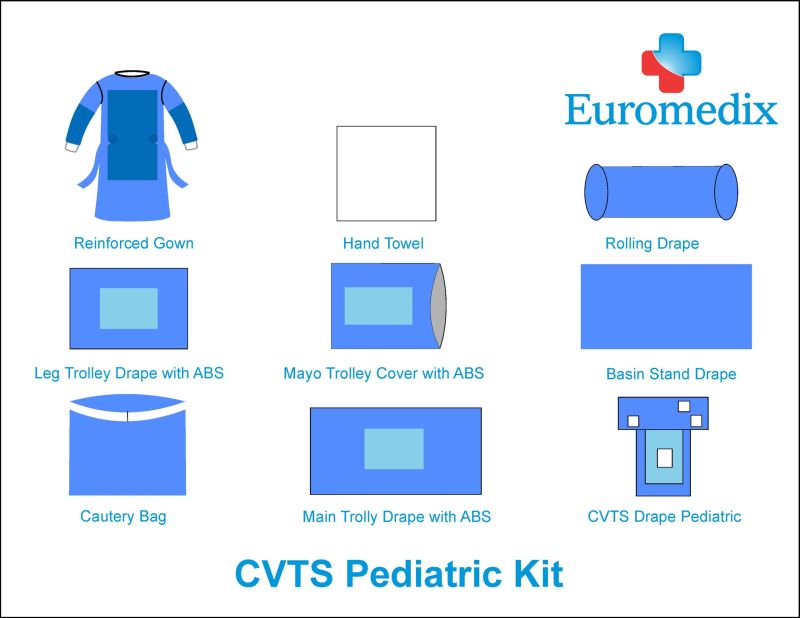 Euromedix

Reinforced Gown

Hand Towel

Rolling Drape

Leg Trolley Drape with ABS

Mayo Trolley Cover with ABS

Basin Stand Drape

Cautery Bag

Main Trolly Drape with ABS

CVTS Drape Pediatric

CVTS Pediatric Kit